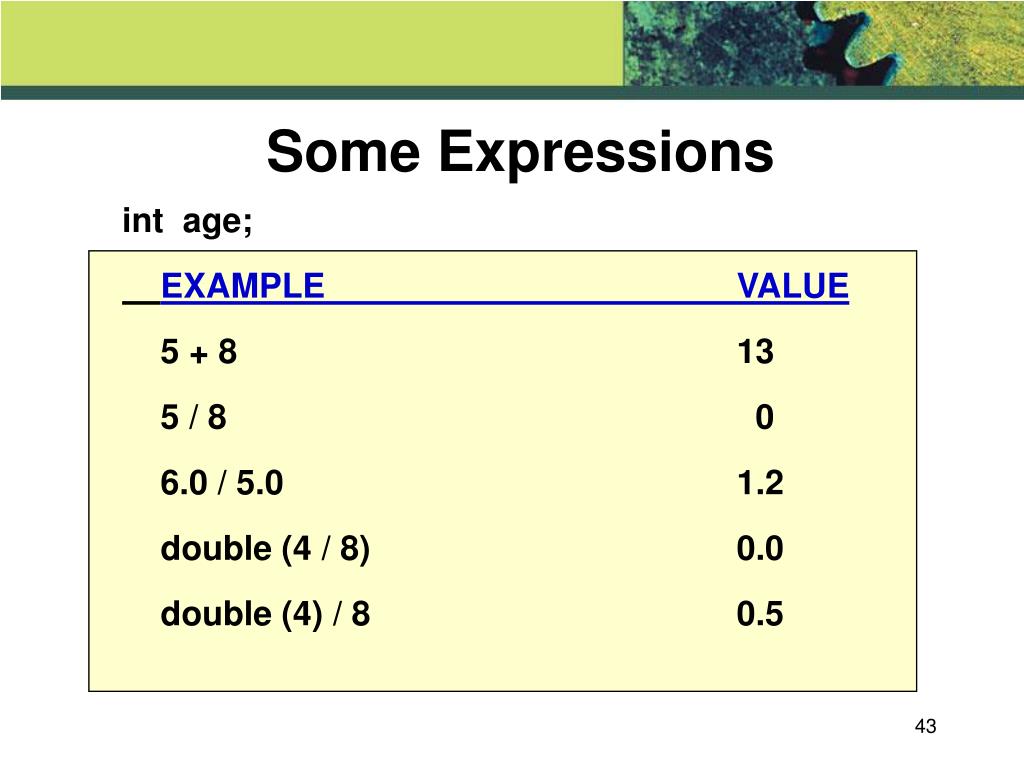 Some Expressions

int age;

| EXAMPLE | VALUE |
|---|---|
| 5 + 8 | 13 |
| 5 / 8 | 0 |
| 6.0 / 5.0 | 1.2 |
| double (4 / 8) | 0.0 |
| double (4) / 8 | 0.5 |

43